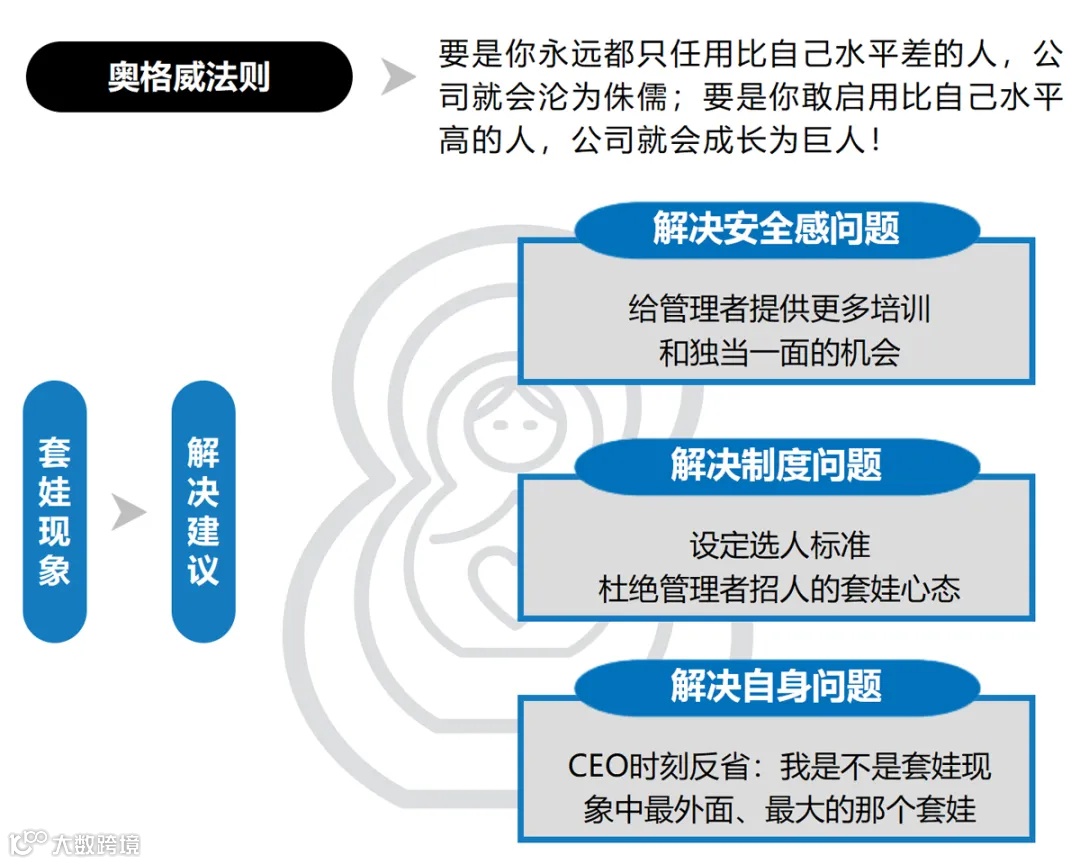 奥格威法则

要是你永远都只任用比自己水平差的人，公司就会沦为侏儒；要是你敢启用比自己水平高的人，公司就会成长为巨人！

套娃现象

解决建议

解决安全感问题

给管理者提供更多培训
和独当一面的机会

解决制度问题

设定选人标准
杜绝管理者招人的套娃心态

解决自身问题

CEO时刻反省：我是不是套娃现象中最外面、最大的那个套娃

大数跨境